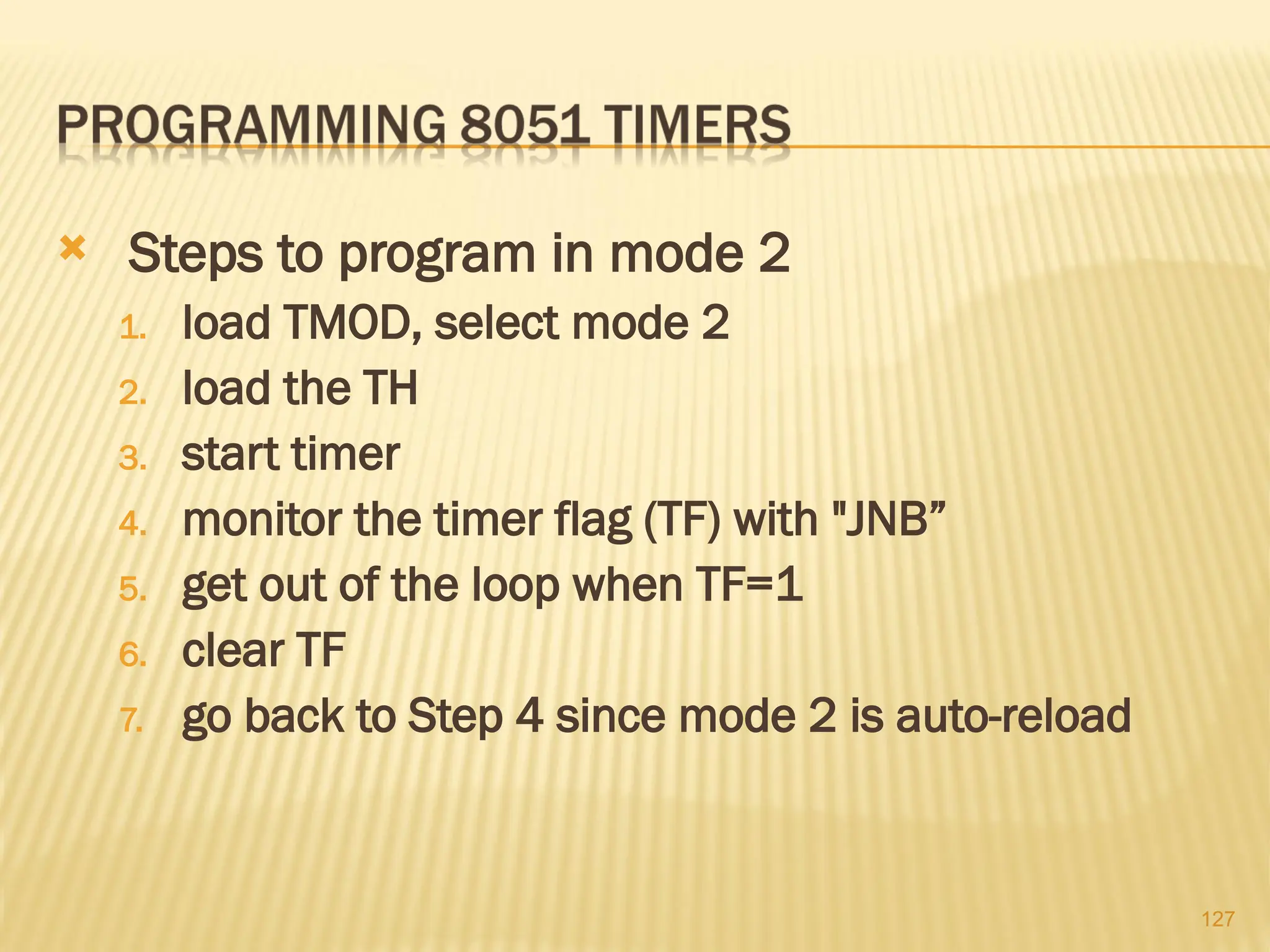 PROGRAMMING 8051 TIMERS

Steps to program in mode 2

1. load TMOD, select mode 2
2. load the TH
3. start timer
4. monitor the timer flag (TF) with "JNB”
5. get out of the loop when TF=1
6. clear TF
7. go back to Step 4 since mode 2 is auto-reload

127